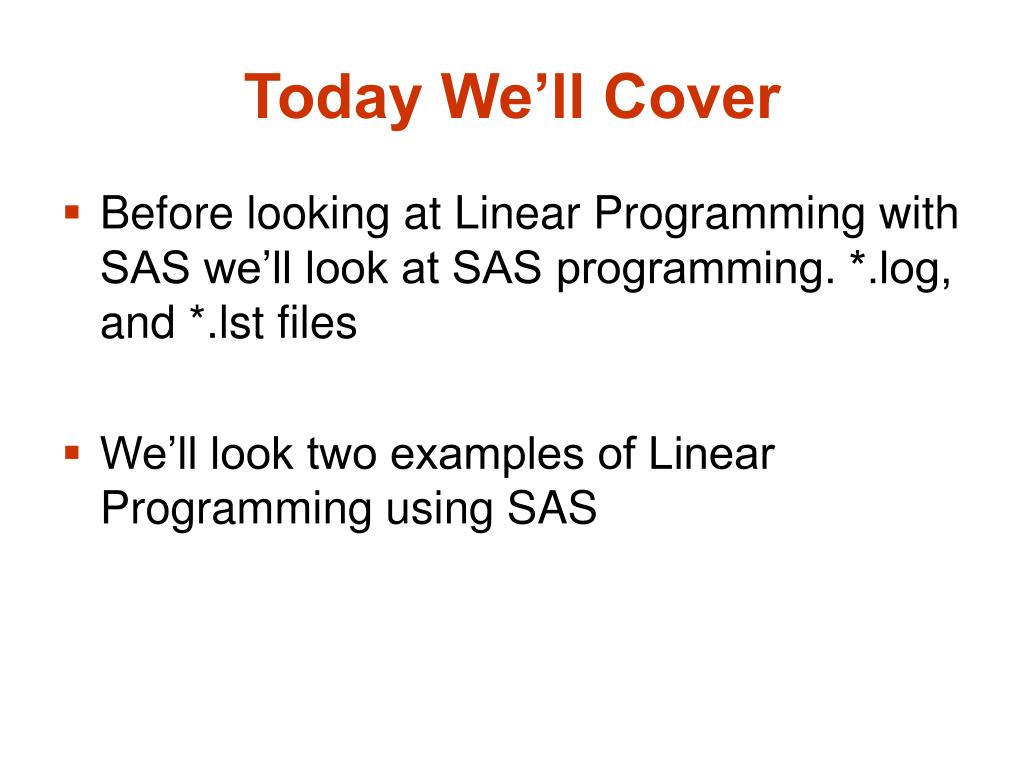 Today We’ll Cover

▪ Before looking at Linear Programming with SAS we’ll look at SAS programming. *.log, and *.lst files

▪ We’ll look two examples of Linear Programming using SAS